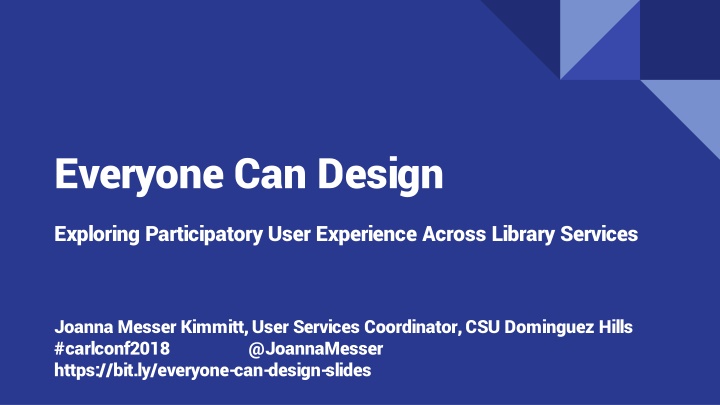 Everyone Can Design

Exploring Participatory User Experience Across Library Services

Joanna Messer Kimmitt, User Services Coordinator, CSU Dominguez Hills
#carlconf2018 @JoannaMesser
https://bit.ly/everyone-can-design-slides